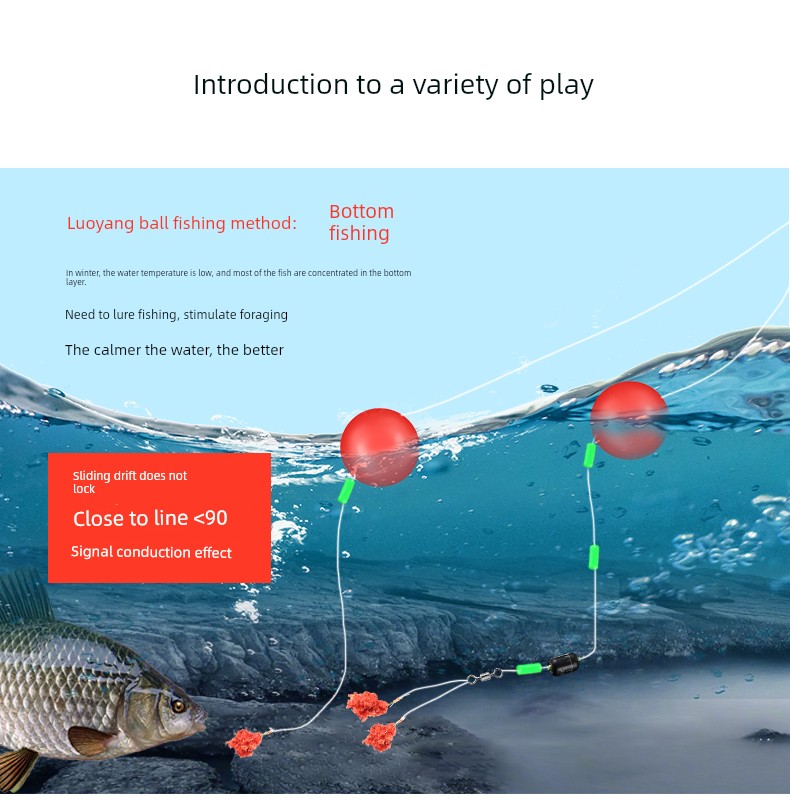 Introduction to a variety of play

Luoyang ball fishing method: Bottom fishing

In winter, the water temperature is low, and most of the fish are concentrated in the bottom layer.

Need to lure fishing, stimulate foraging

The calmer the water, the better

Sliding drift does not lock

Close to line <90

Signal conduction effect